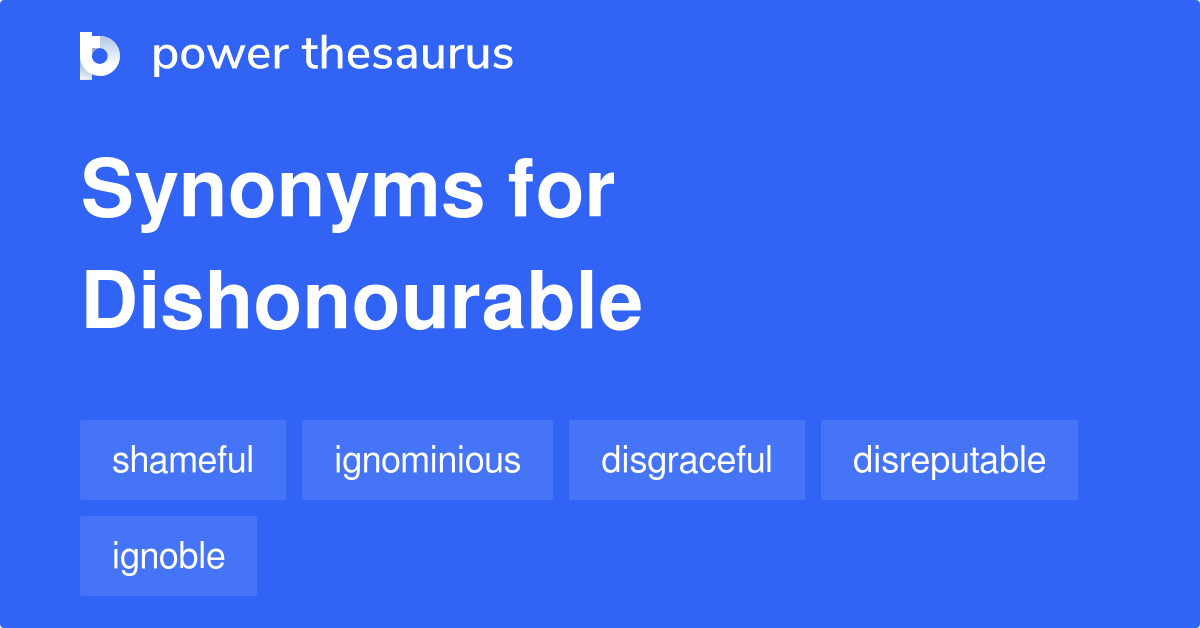 power thesaurus

Synonyms for Dishonourable

shameful
ignominious
disgraceful
disreputable
ignoble